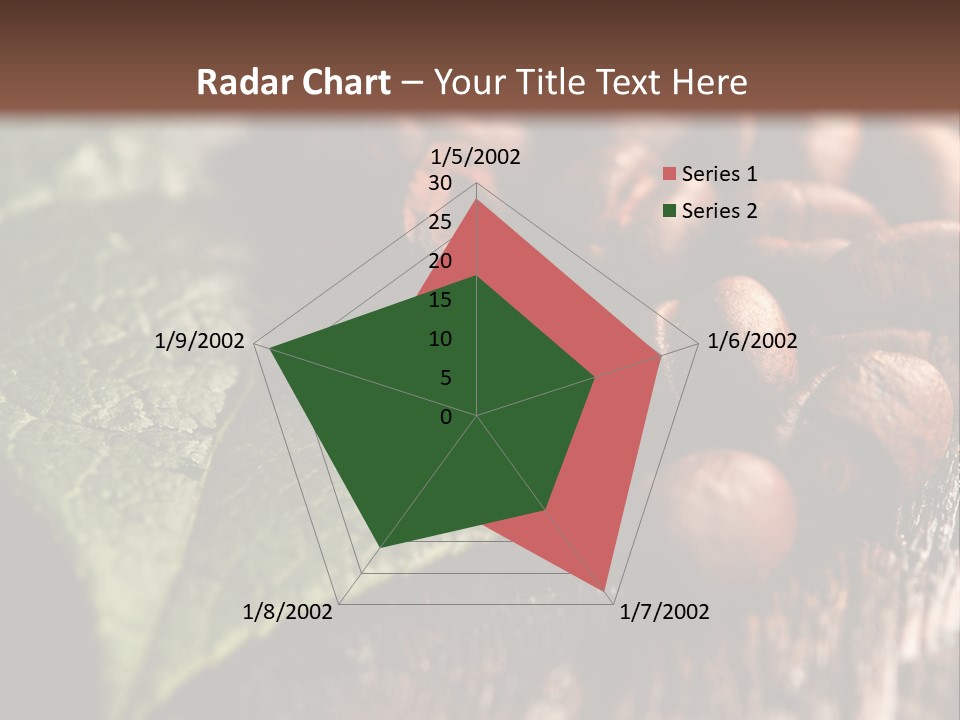 Radar Chart – Your Title Text Here

1/5/2002
30
25
20
15
10
5
0
1/6/2002
1/7/2002
1/8/2002
1/9/2002

Series 1
Series 2